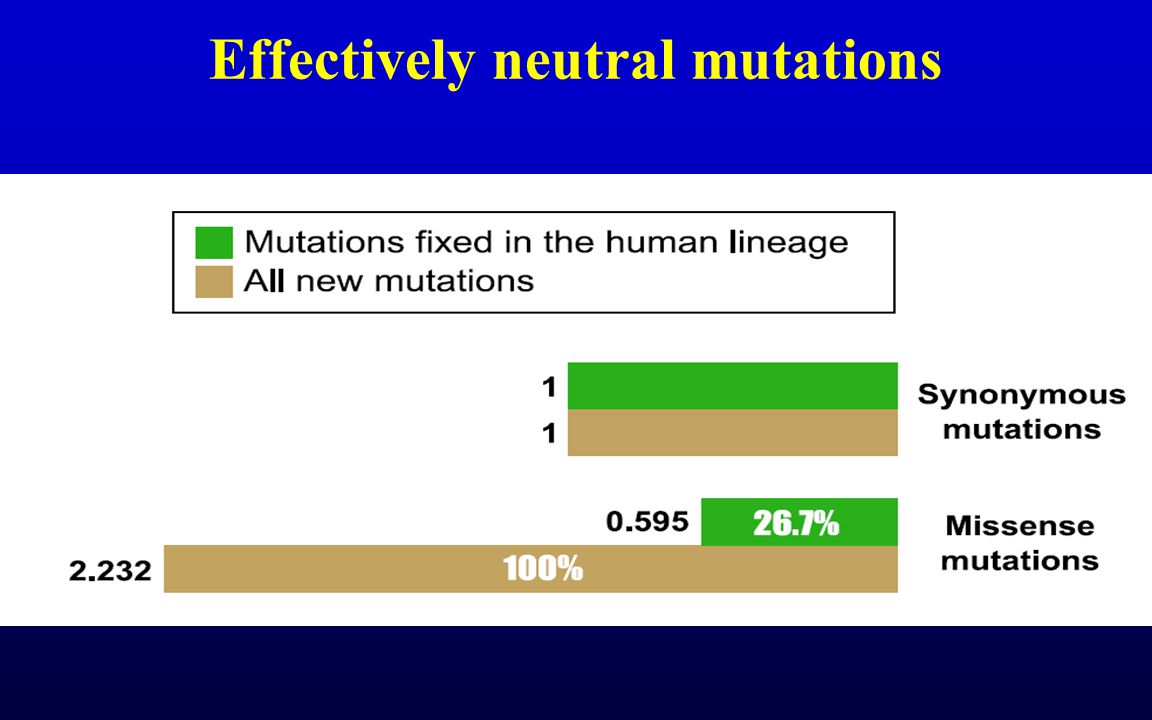 Effectively neutral mutations

Mutations fixed in the human lineage
All new mutations

1
1
Synonymous mutations

0.595
26.7%
2.232
100%
Missense mutations